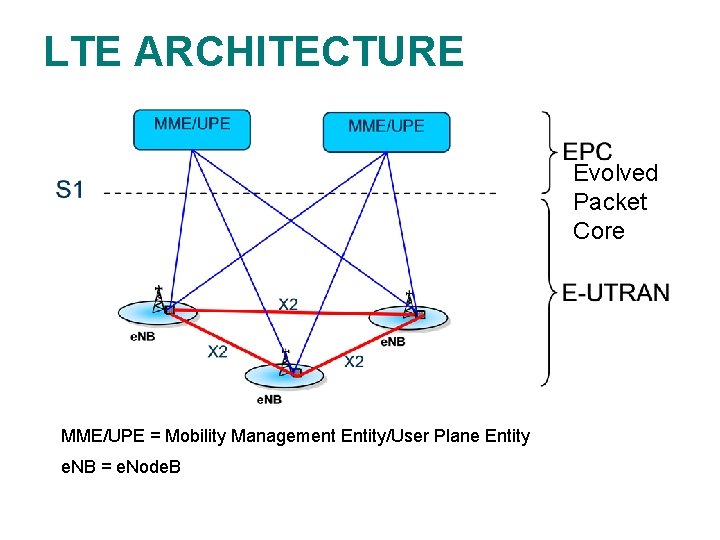 LTE ARCHITECTURE

MME/UPE

MME/UPE

EPC
Evolved Packet Core

S1

E-UTRAN

X2

eNB

X2

eNB

X2

eNB

MME/UPE = Mobility Management Entity/User Plane Entity

eNB = eNodeB